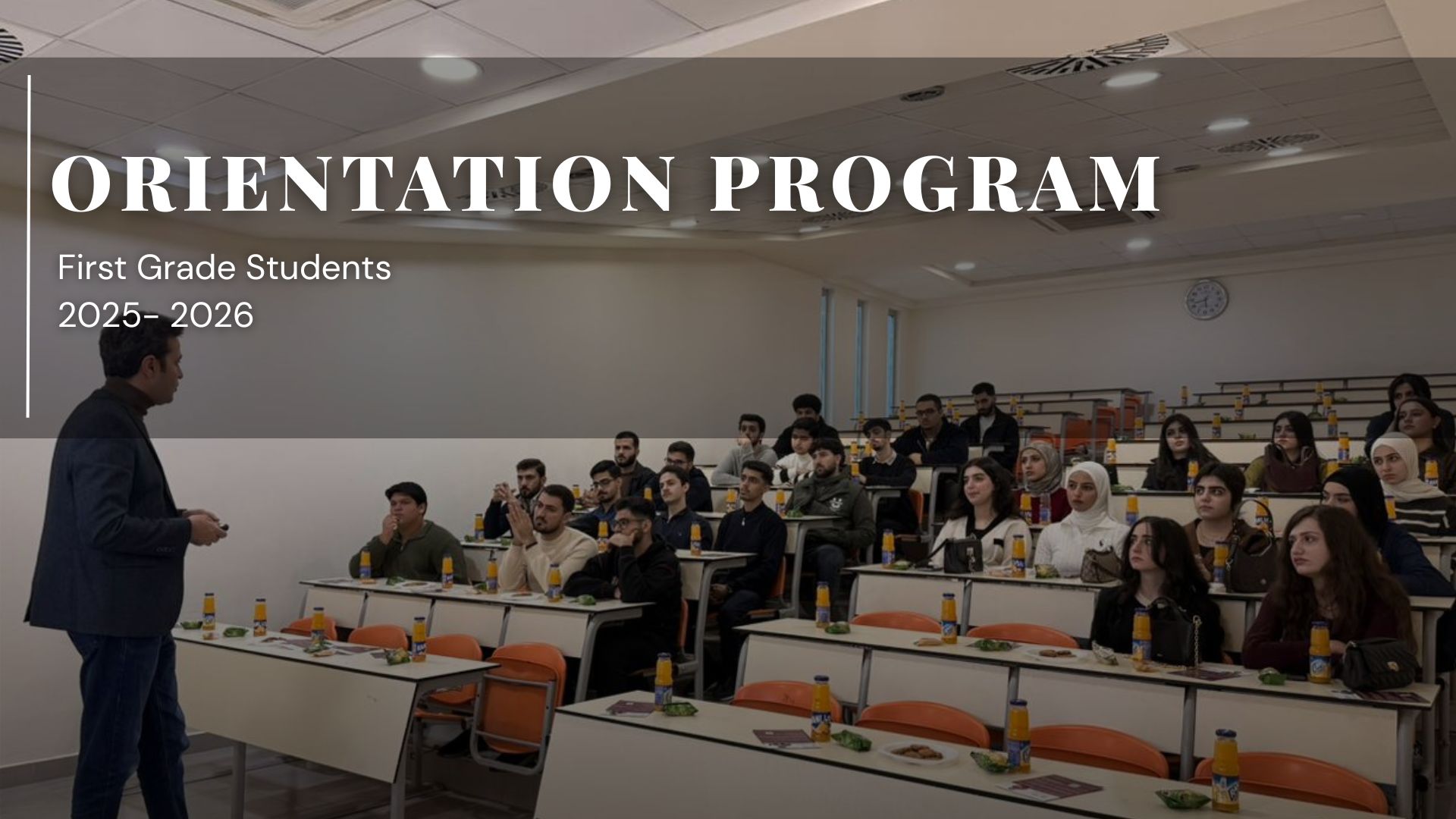 ORIENTATION PROGRAM

First Grade Students
2025- 2026